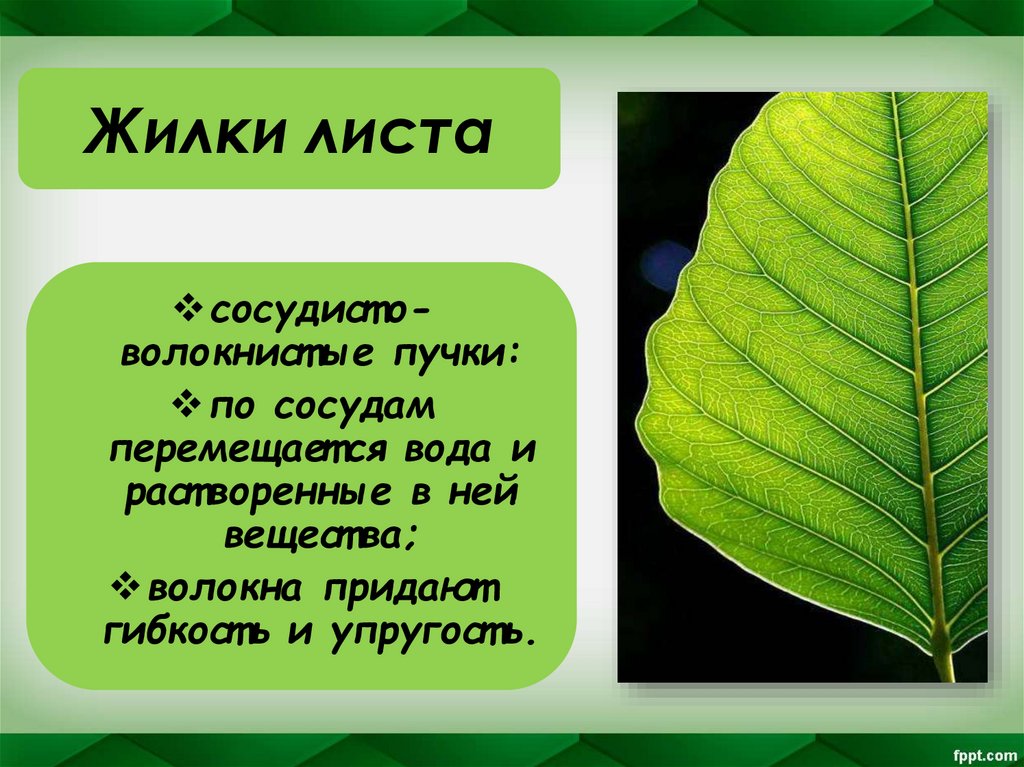 Жилки листа

❖ сосудисто-волокнистые пучки:

❖ по сосудам перемещается вода и растворенные в ней вещества;

❖ волокна придают гибкость и упругость.

fppt.com